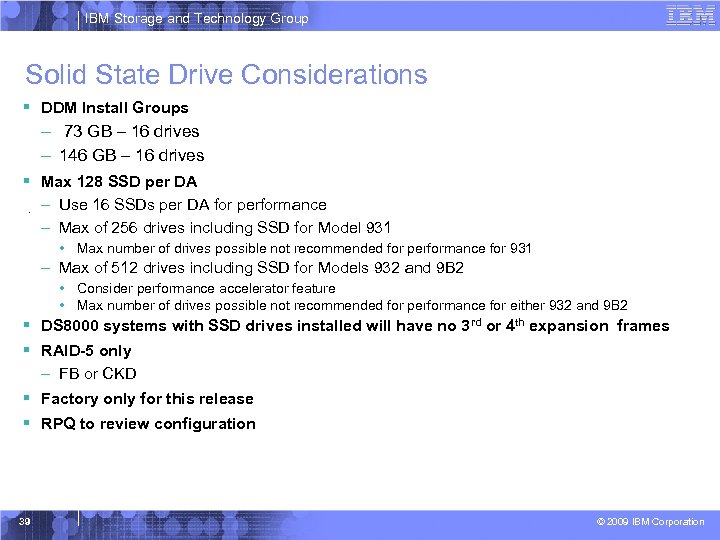 IBM Storage and Technology Group

IBM

Solid State Drive Considerations

▪ DDM Install Groups
– 73 GB – 16 drives
– 146 GB – 16 drives
▪ Max 128 SSD per DA
– Use 16 SSDs per DA for performance
– Max of 256 drives including SSD for Model 931
• Max number of drives possible not recommended for performance for 931
– Max of 512 drives including SSD for Models 932 and 9B2
• Consider performance accelerator feature
• Max number of drives possible not recommended for performance for either 932 and 9B2
▪ DS8000 systems with SSD drives installed will have no 3$^{rd}$ or 4$^{th}$ expansion frames
▪ RAID-5 only
– FB or CKD
▪ Factory only for this release
▪ RPQ to review configuration

39

© 2009 IBM Corporation